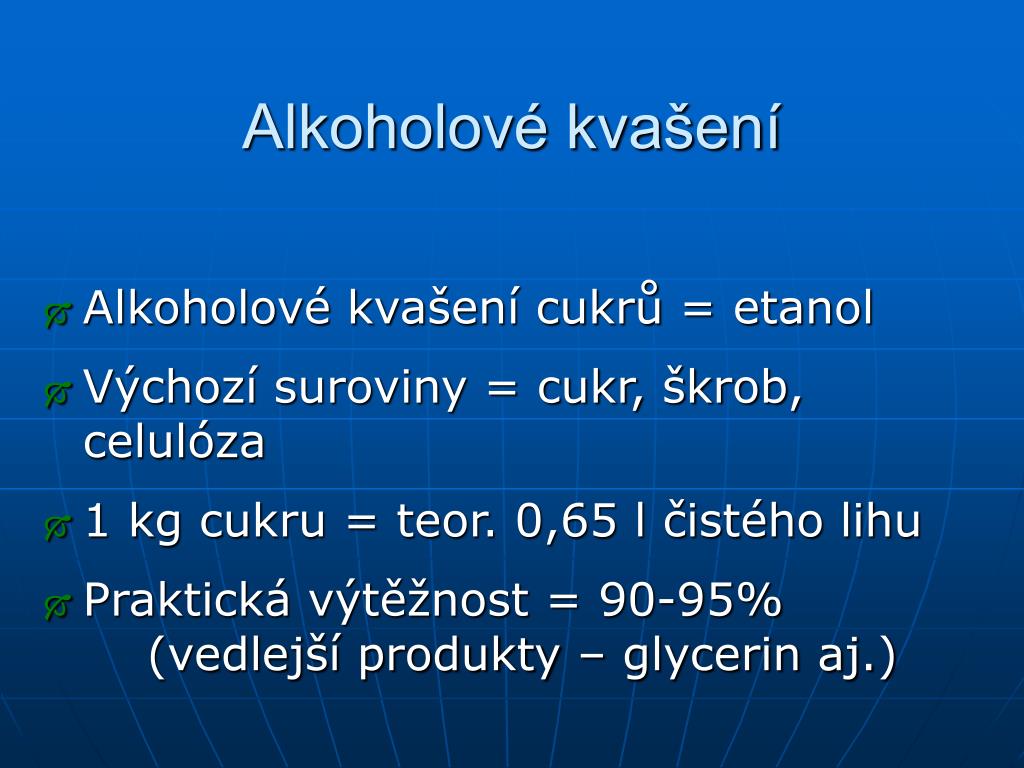 Alkoholové kvašení

Alkoholové kvašení cukrů = etanol

Výchozí suroviny = cukr, škrob, celulóza

1 kg cukru = teor. 0,65 l čistého lihu

Praktická výtěžnost = 90-95% (vedlejší produkty – glycerin aj.)